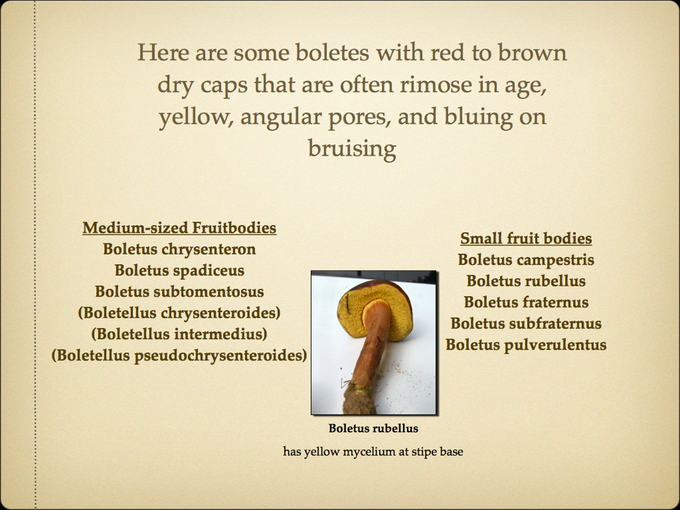 Here are some boletes with red to brown dry caps that are often rimose in age, yellow, angular pores, and bluing on bruising

Medium-sized Fruitbodies
Boletus chrysenteron
Boletus spadiceus
Boletus subtomentosus
(Boletellus chrysenteroides)
(Boletellus intermedius)
(Boletellus pseudochrysenteroides)

Small fruit bodies
Boletus campestris
Boletus rubellus
Boletus fraternus
Boletus subfraternus
Boletus pulverulentus

Boletus rubellus
has yellow mycelium at stipe base